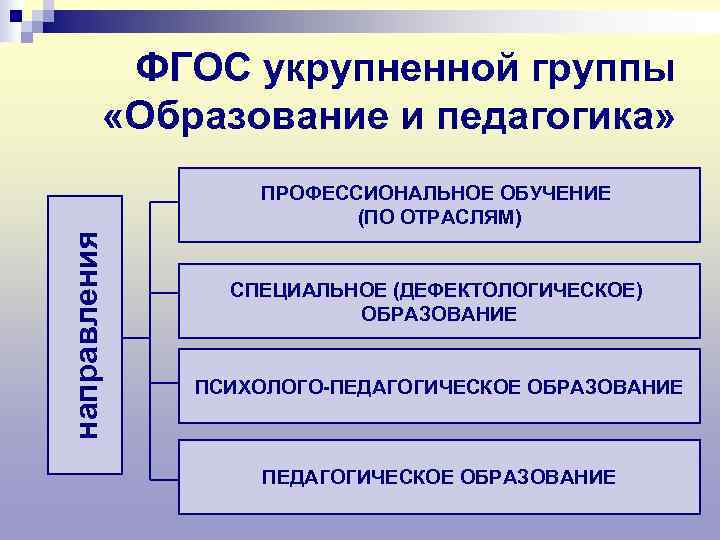 ФГОС укрупненной группы «Образование и педагогика»

направления

ПРОФЕССИОНАЛЬНОЕ ОБУЧЕНИЕ (ПО ОТРАСЛЯМ)

СПЕЦИАЛЬНОЕ (ДЕФЕКТОЛОГИЧЕСКОЕ) ОБРАЗОВАНИЕ

ПСИХОЛОГО-ПЕДАГОГИЧЕСКОЕ ОБРАЗОВАНИЕ

ПЕДАГОГИЧЕСКОЕ ОБРАЗОВАНИЕ